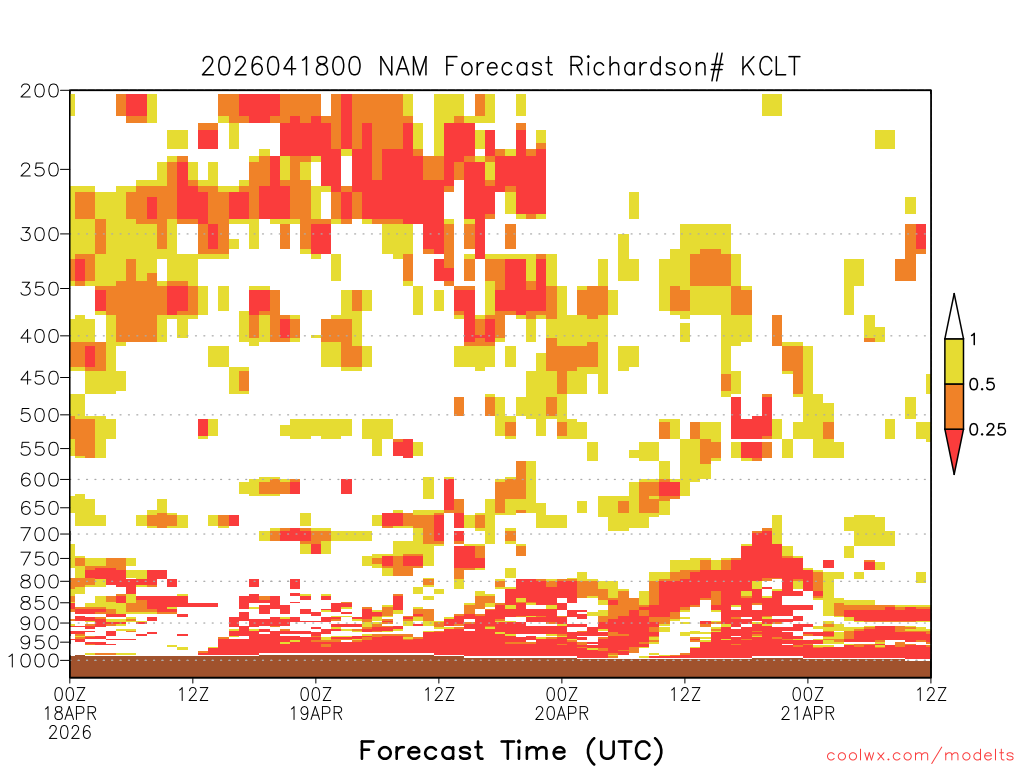 2026041800 NAM Forecast Richardson# KCLT

200
250
300
350
400
450
500
550
600
650
700
750
800
850
900
950
1000

1
0.5
0.25

00Z 18APR 2026
12Z
00Z 19APR
12Z
00Z 20APR
12Z
00Z 21APR
12Z

Forecast Time (UTC)

coolwx.com/modelts